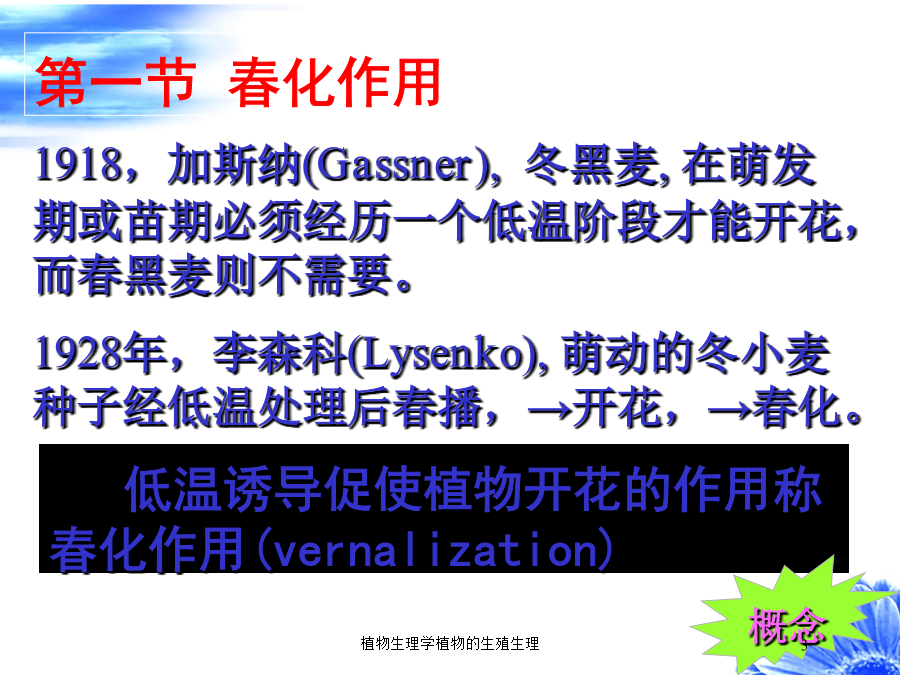 第一节 春化作用

1918，加斯纳(Gassner), 冬黑麦, 在萌发期或苗期必须经历一个低温阶段才能开花，而春黑麦则不需要。

1928年，李森科(Lysenko), 萌动的冬小麦种子经低温处理后春播，→开花，→春化。

低温诱导促使植物开花的作用称春化作用(vernalization)

概念

植物生理学植物的生殖生理

3